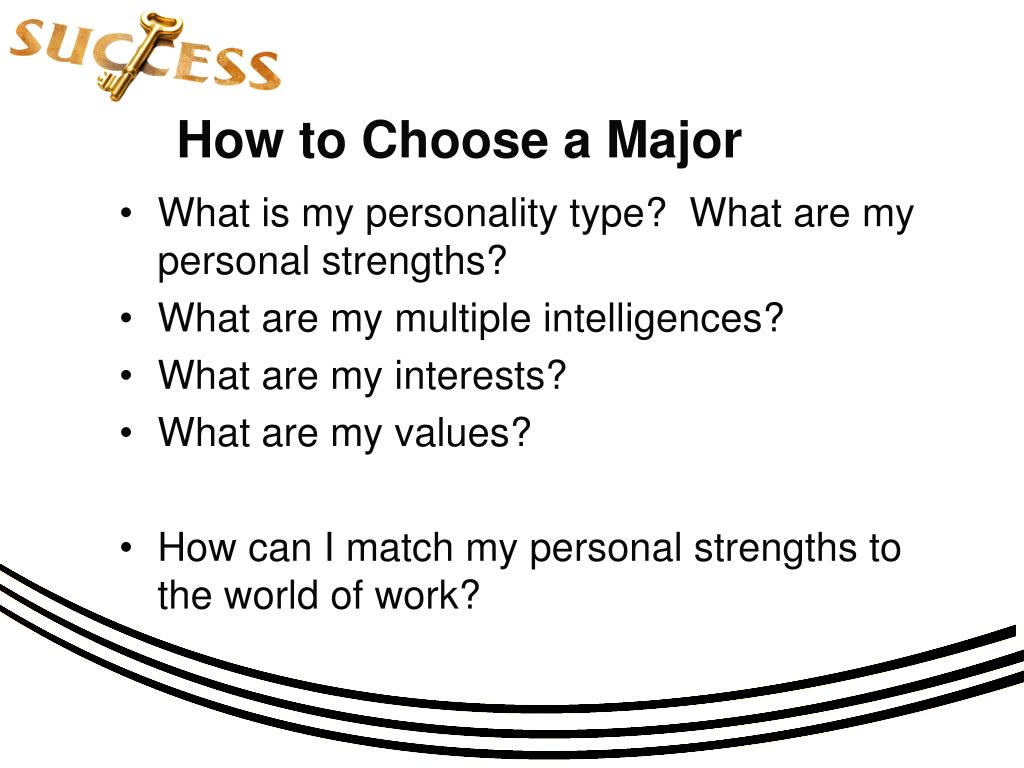 SUCCESS

How to Choose a Major

• What is my personality type? What are my personal strengths?
• What are my multiple intelligences?
• What are my interests?
• What are my values?

• How can I match my personal strengths to the world of work?